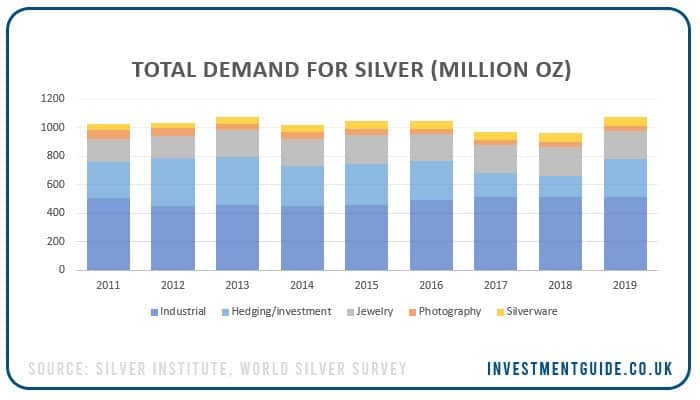 TOTAL DEMAND FOR SILVER (MILLION OZ)

1200
1000
800
600
400
200
0

2011 2012 2013 2014 2015 2016 2017 2018 2019

Industrial Hedging/investment Jewelry Photography Silverware

SOURCE: SILVER INSTITUTE, WORLD SILVER SURVEY

INVESTMENTGUIDE.CO.UK